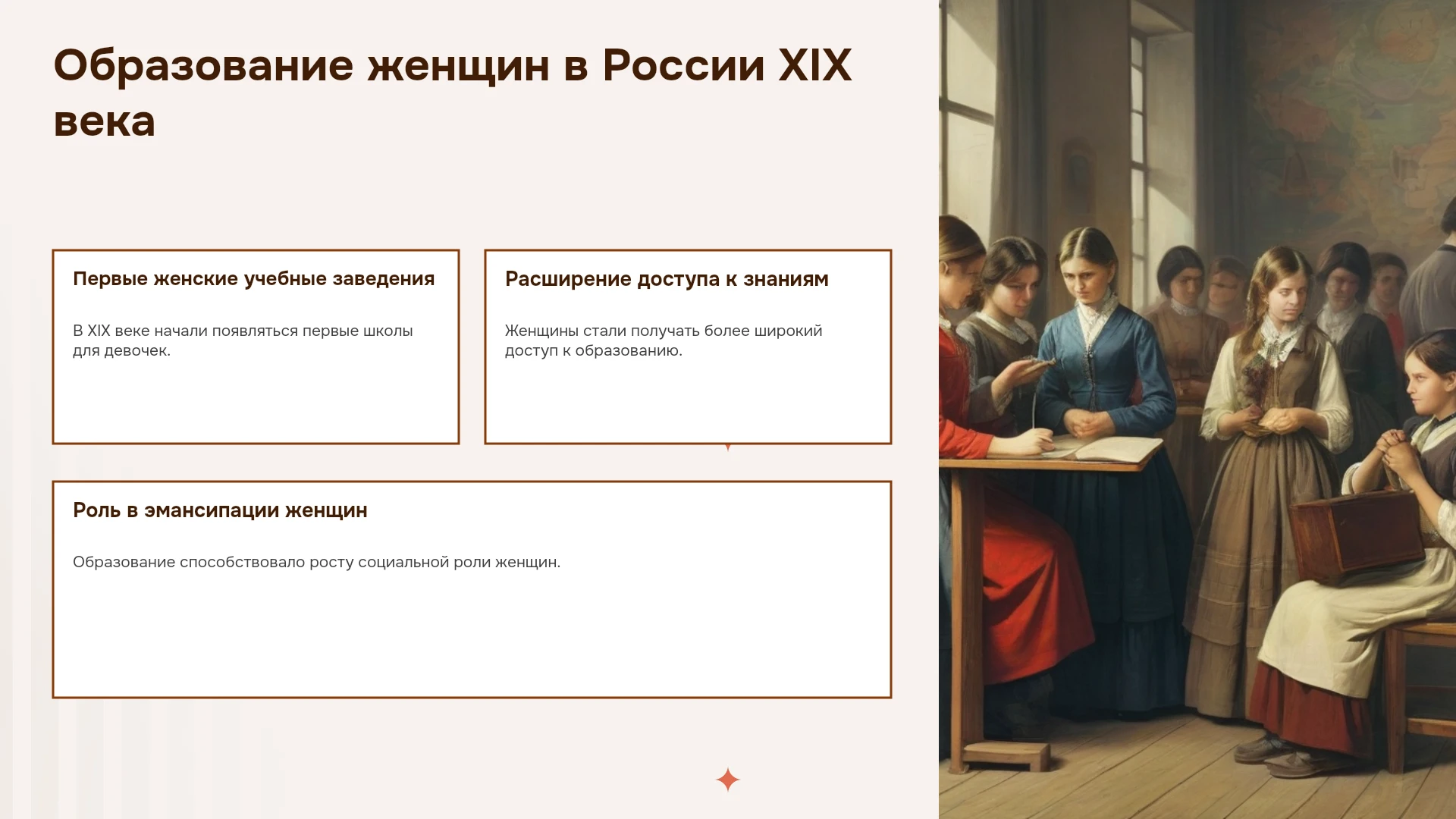 Образование женщин в России XIX века

Первые женские учебные заведения

В XIX веке начали появляться первые школы для девочек.

Расширение доступа к знаниям

Женщины стали получать более широкий доступ к образованию.

Роль в эмансипации женщин

Образование способствовало росту социальной роли женщин.